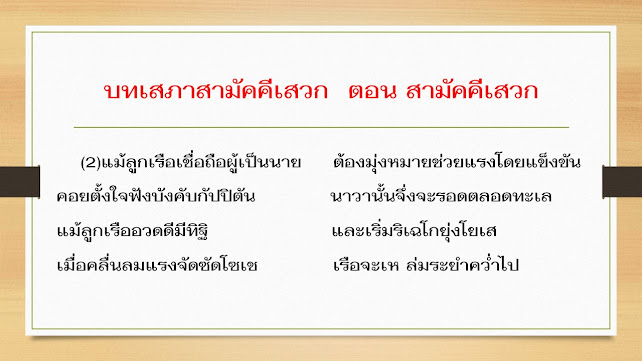 บทเสภาสามัคคีเสวก ตอน สามัคคีเสวก

(2)แม้ลูกเรือเชื่อถือผู้เป็นนาย ต้องมุ่งหมายช่วยแรงโดยแข็งขัน
คอยตั้งใจฟังบังคับกัปปิตัน นาวานั้นจึ่งจะรอดตลอดทะเล
แม้ลูกเรืออวดดีมีทิฐิ และเริ่มริเฉโกยุ่งโยเส
เมื่อคลื่นลมแรงจัดซัดโซเซ เรือจะเห ล่มระยำคว่ำไป